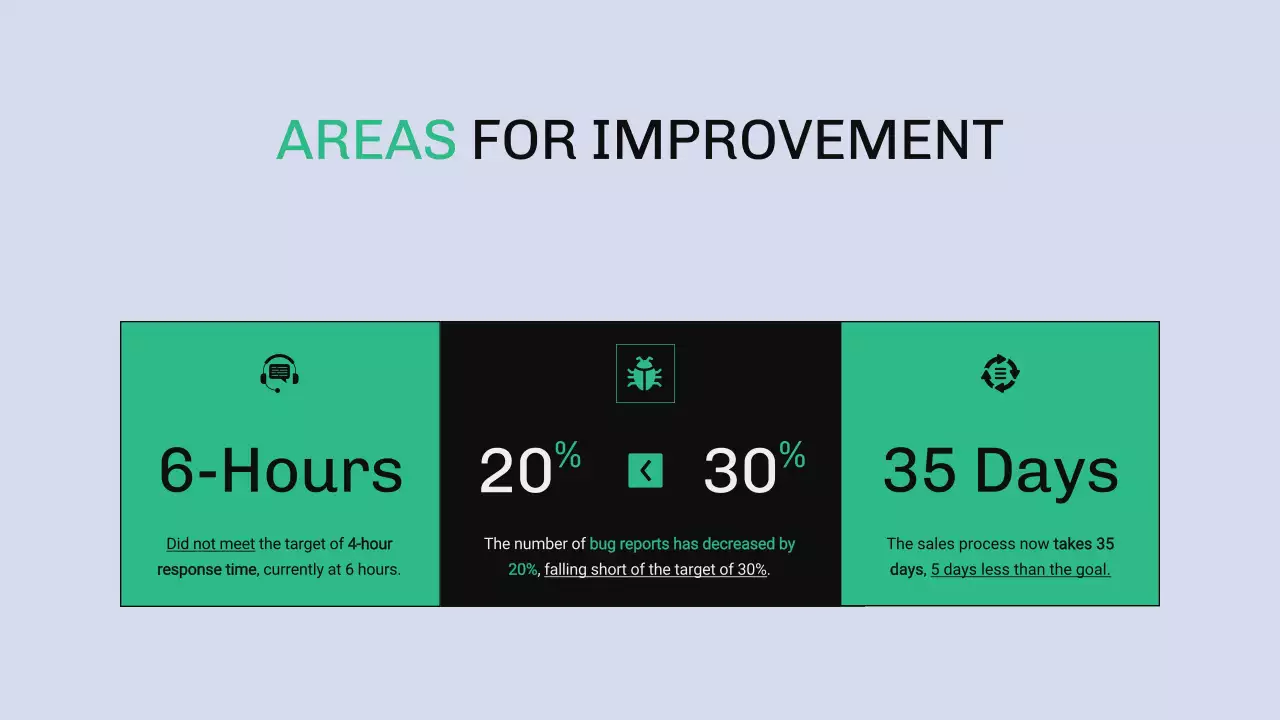 AREAS FOR IMPROVEMENT

6-Hours

Did not meet the target of 4-hour response time, currently at 6 hours.

20% < 30%

The number of bug reports has decreased by 20%, falling short of the target of 30%.

35 Days

The sales process now takes 35 days, 5 days less than the goal.